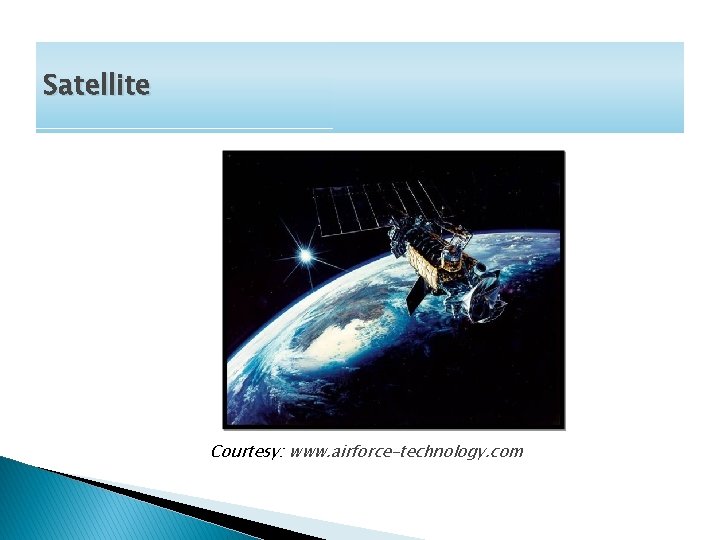 Satellite

Courtesy: www.airforce-technology.com